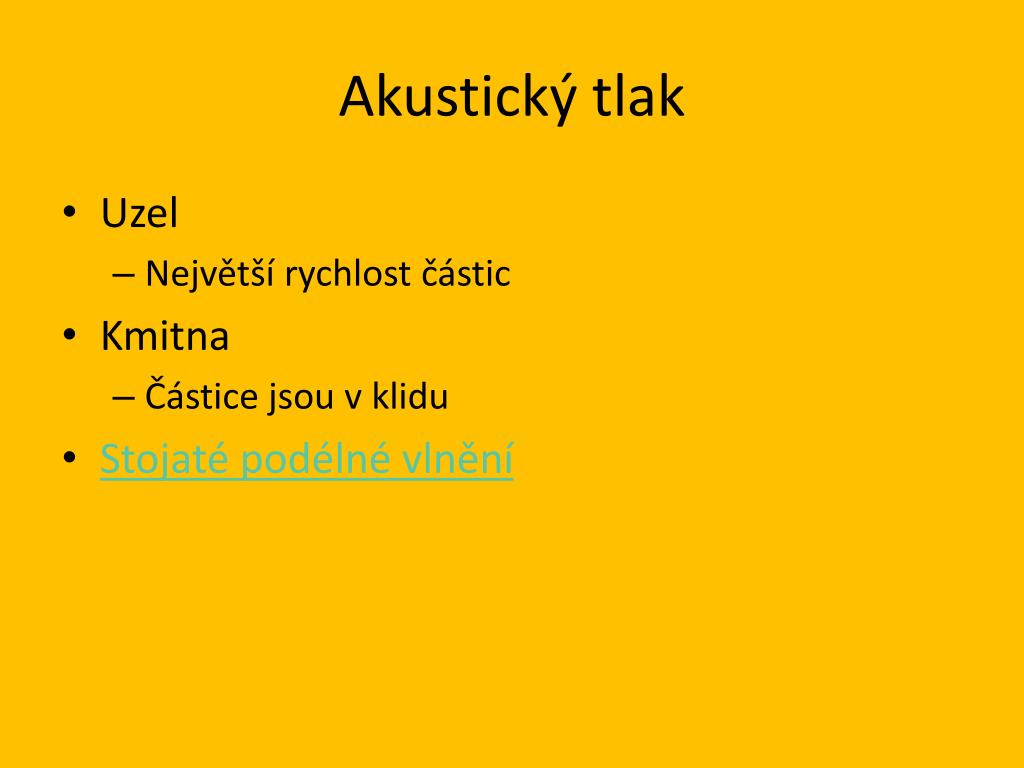 Akustický tlak

• Uzel
  – Největší rychlost částic
• Kmitna
  – Částice jsou v klidu
• Stojaté podélné vlnění